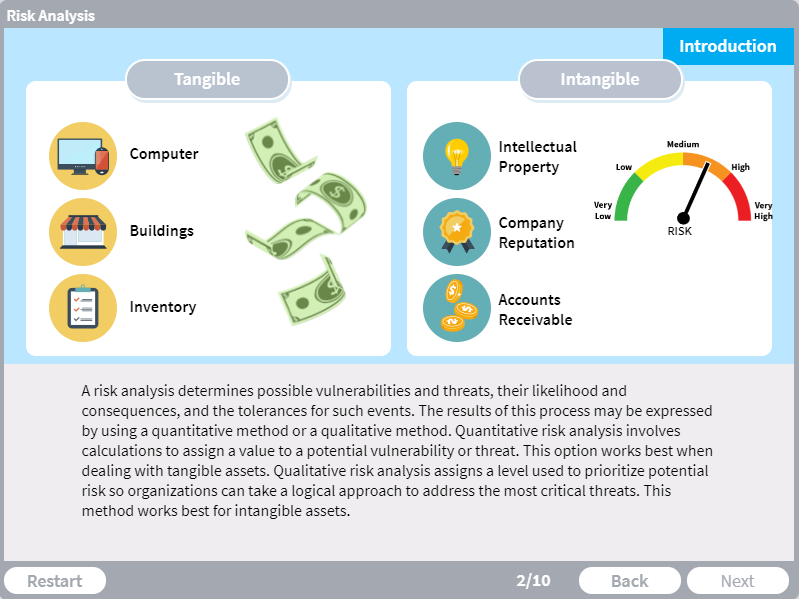 Risk Analysis

Introduction

Tangible

Computer

Buildings

Inventory

Intangible

Intellectual Property

Company Reputation

Accounts Receivable

Very Low
Low
Medium
High
Very High
RISK

A risk analysis determines possible vulnerabilities and threats, their likelihood and consequences, and the tolerances for such events. The results of this process may be expressed by using a quantitative method or a qualitative method. Quantitative risk analysis involves calculations to assign a value to a potential vulnerability or threat. This option works best when dealing with tangible assets. Qualitative risk analysis assigns a level used to prioritize potential risk so organizations can take a logical approach to address the most critical threats. This method works best for intangible assets.

Restart

2/10

Back

Next